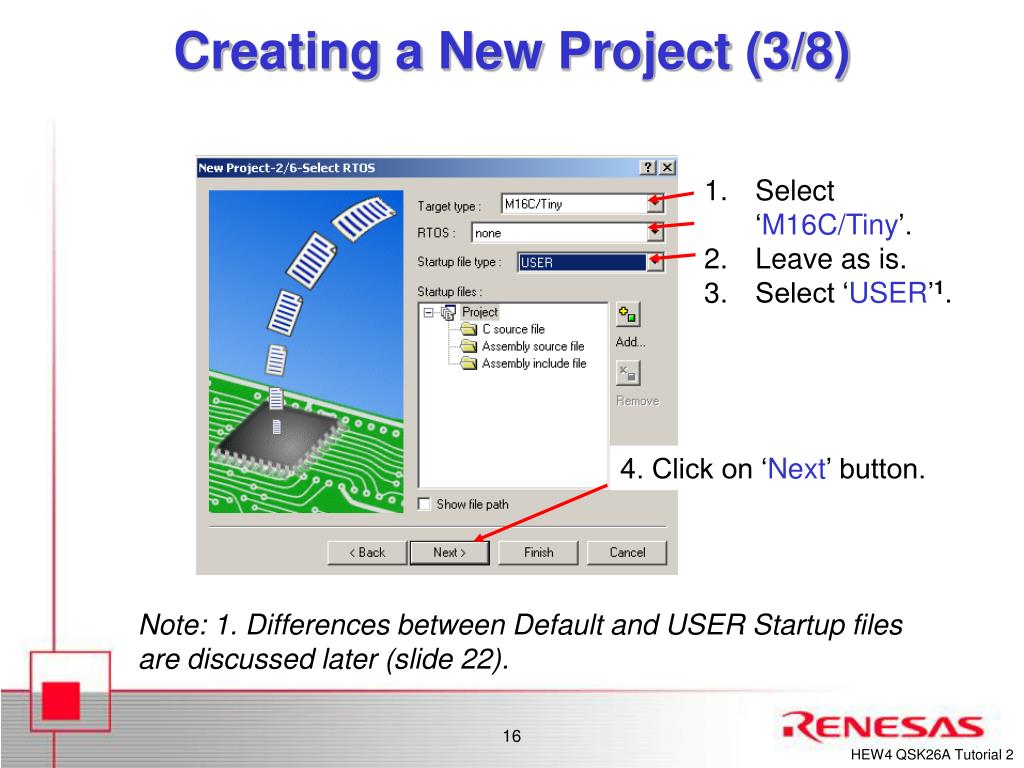 Creating a New Project (3/8)

New Project-2/6-Select RTOS

? X

Target type : M16C/Tiny

RTOS : none

Startup file type : USER

Startup files :

Project

C source file

Assembly source file

Assembly include file

Add...

Remove

Show file path

< Back

Next >

Finish

Cancel

1. Select ‘M16C/Tiny’.
2. Leave as is.
3. Select ‘USER’$^1$.

4. Click on ‘Next’ button.

Note: 1. Differences between Default and USER Startup files are discussed later (slide 22).

16

RENESAS

HEW4 QSK26A Tutorial 2